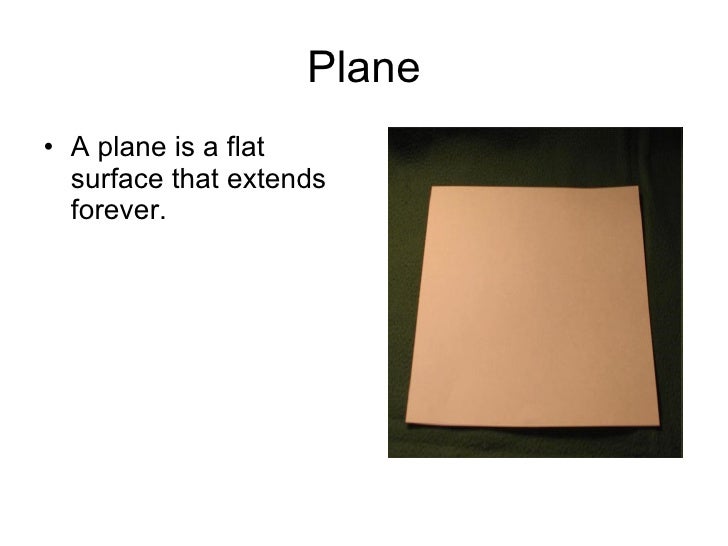 Plane

• A plane is a flat surface that extends forever.